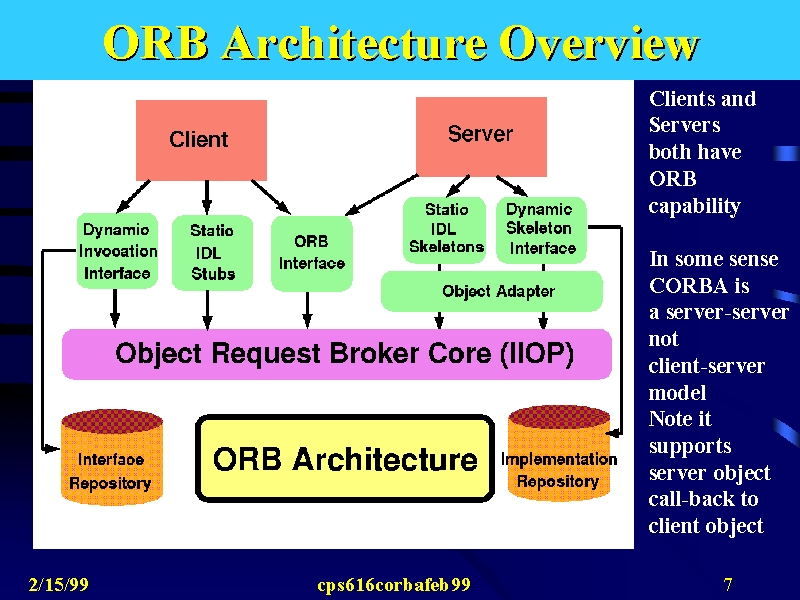 ORB Architecture Overview

Client

Server

Dynamic Invocation Interface

Static IDL Stubs

ORB Interface

Static IDL Skeletons

Dynamic Skeleton Interface

Object Adapter

Object Request Broker Core (IIOP)

Interface Repository

ORB Architecture

Implementation Repository

Clients and Servers both have ORB capability

In some sense CORBA is a server-server not client-server model
Note it supports server object call-back to client object

2/15/99

cps616corbafeb99

7